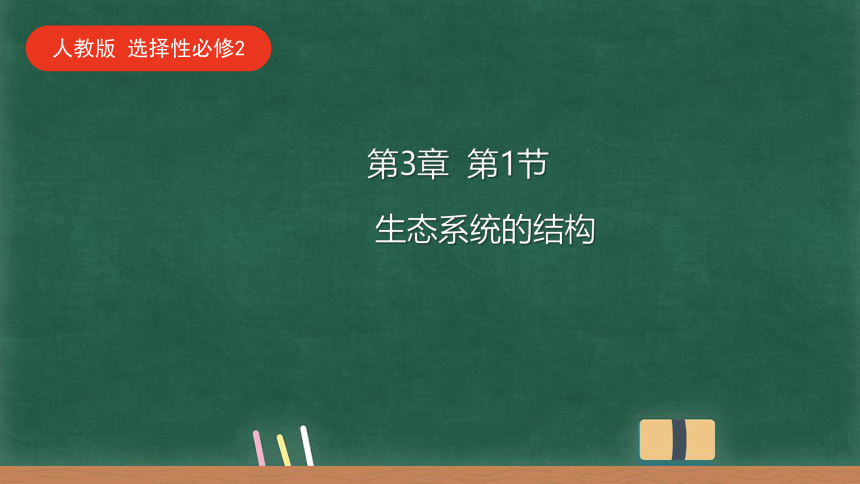 人教版 选择性必修2

第3章 第1节

生态系统的结构